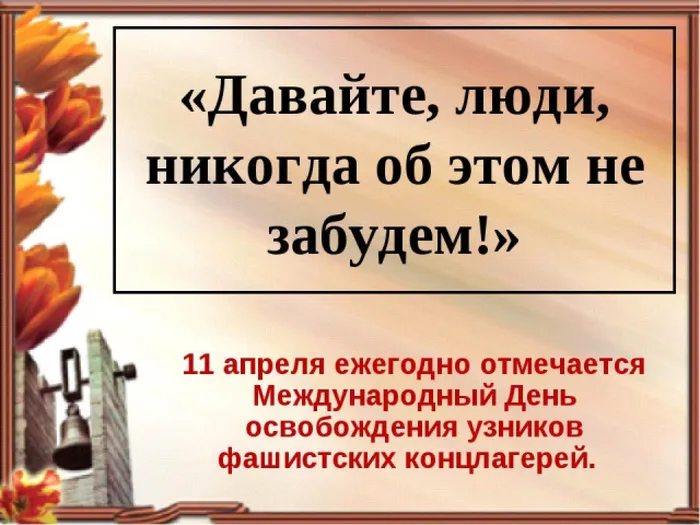 «Давайте, люди, никогда об этом не забудем!»

11 апреля ежегодно отмечается Международный День освобождения узников фашистских концлагерей.